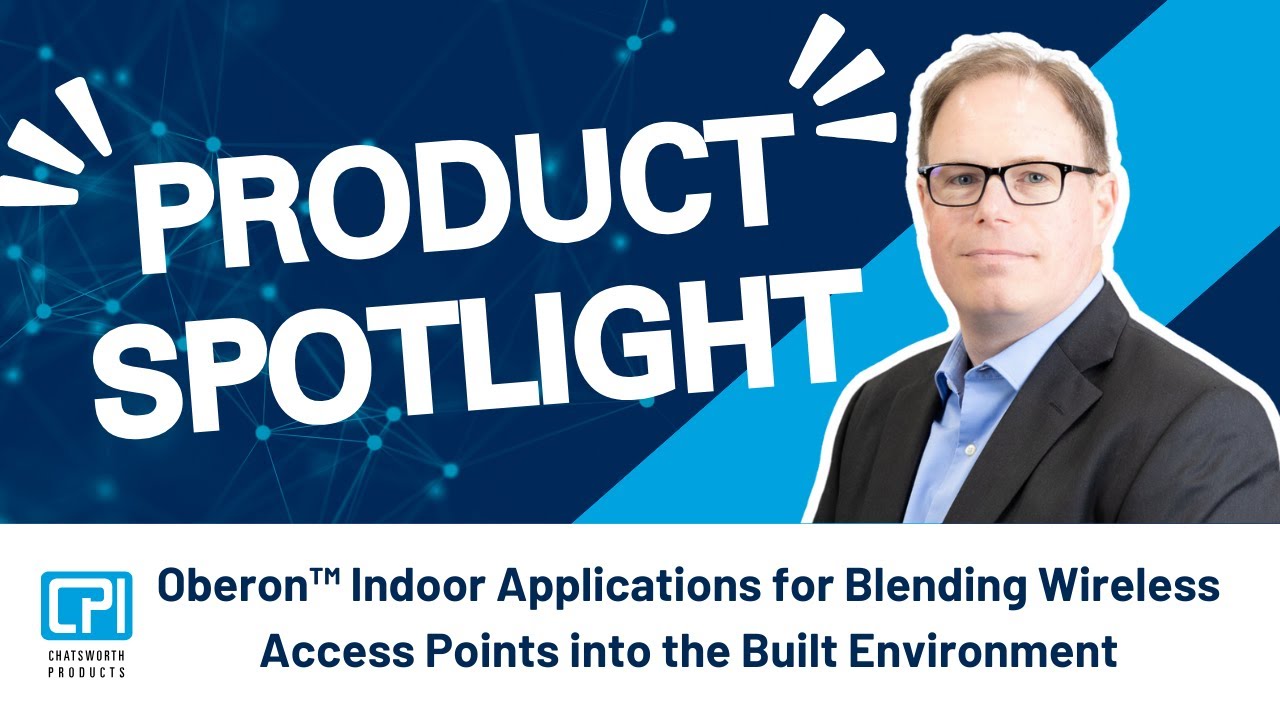 PRODUCT SPOTLIGHT

CPI CHATSWORTH PRODUCTS

Oberon™ Indoor Applications for Blending Wireless Access Points into the Built Environment